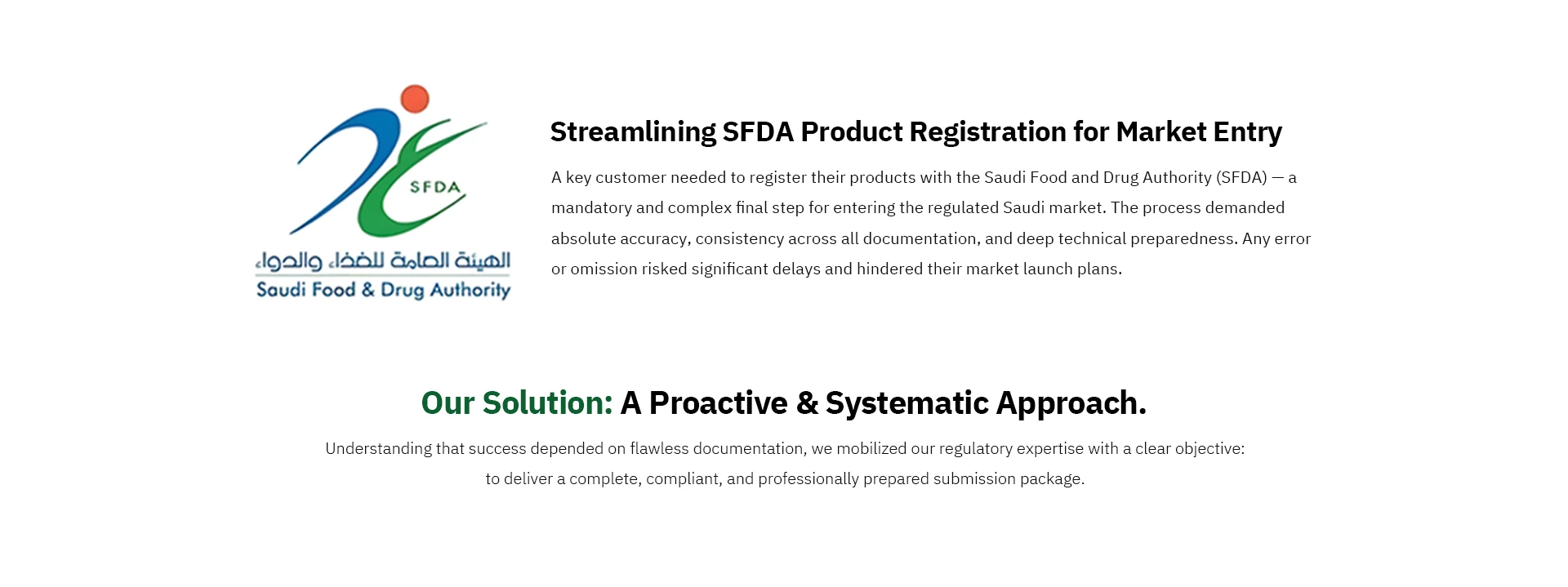 SFDA

الهيئة العامة للغذاء والدواء
Saudi Food & Drug Authority

Streamlining SFDA Product Registration for Market Entry

A key customer needed to register their products with the Saudi Food and Drug Authority (SFDA) — a mandatory and complex final step for entering the regulated Saudi market. The process demanded absolute accuracy, consistency across all documentation, and deep technical preparedness. Any error or omission risked significant delays and hindered their market launch plans.

Our Solution: A Proactive & Systematic Approach.

Understanding that success depended on flawless documentation, we mobilized our regulatory expertise with a clear objective: to deliver a complete, compliant, and professionally prepared submission package.